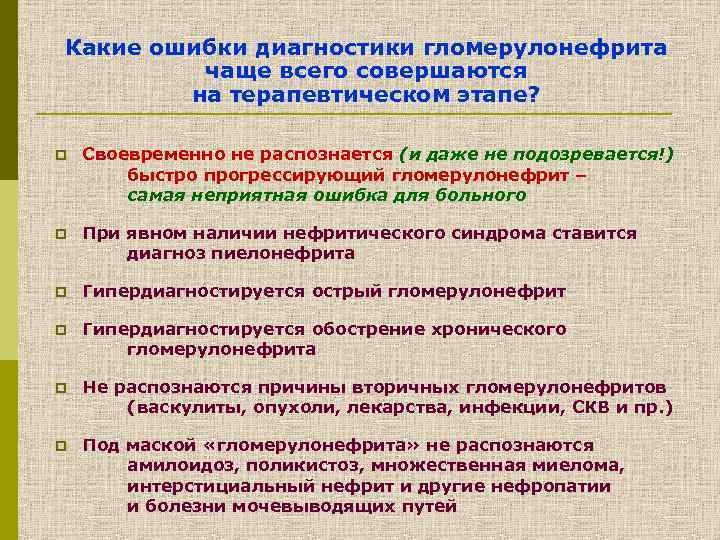 Какие ошибки диагностики гломерулонефрита чаще всего совершаются на терапевтическом этапе?

Своевременно не распознается (и даже не подозревается!) быстро прогрессирующий гломерулонефрит – самая неприятная ошибка для больного

При явном наличии нефритического синдрома ставится диагноз пиелонефрита

Гипердиагностируется острый гломерулонефрит

Гипердиагностируется обострение хронического гломерулонефрита

Не распознаются причины вторичных гломерулонефритов (васкулиты, опухоли, лекарства, инфекции, СКВ и пр.)

Под маской «гломерулонефрита» не распознаются амилоидоз, поликистоз, множественная миелома, интерстициальный нефрит и другие нефропатии и болезни мочевыводящих путей